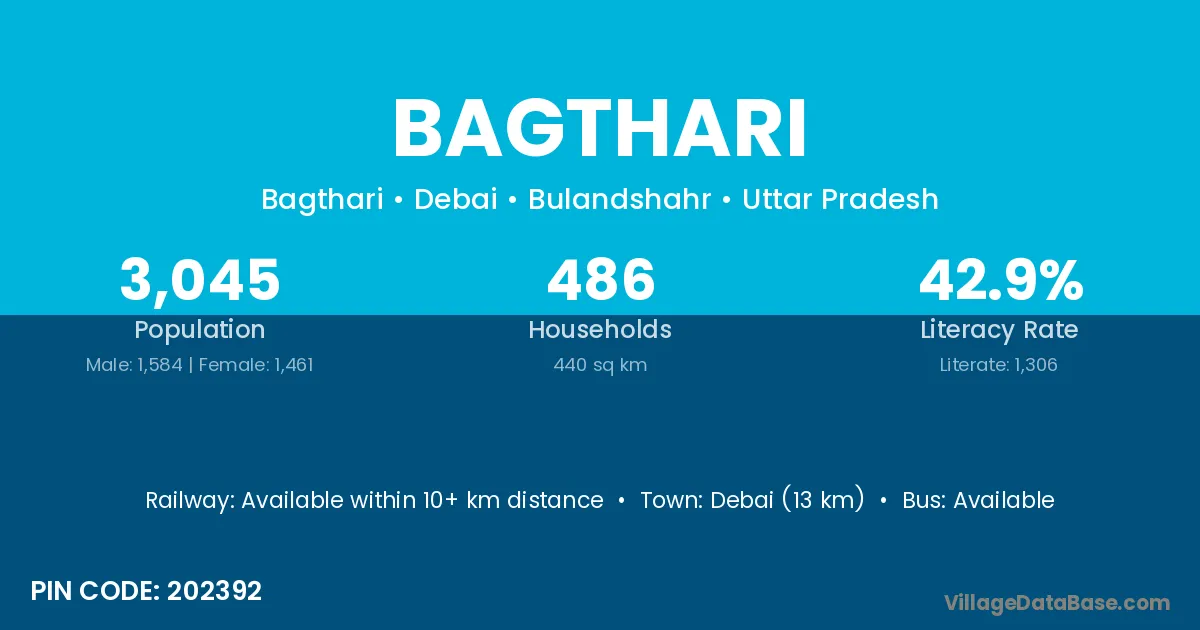 BAGTHARI

Bagthari • Debai • Bulandshahr • Uttar Pradesh

3,045
Population
Male: 1,584 | Female: 1,461

486
Households
440 sq km

42.9%
Literacy Rate
Literate: 1,306

Railway: Available within 10+ km distance • Town: Debai (13 km) • Bus: Available

PIN CODE: 202392

VillageDataBase.com